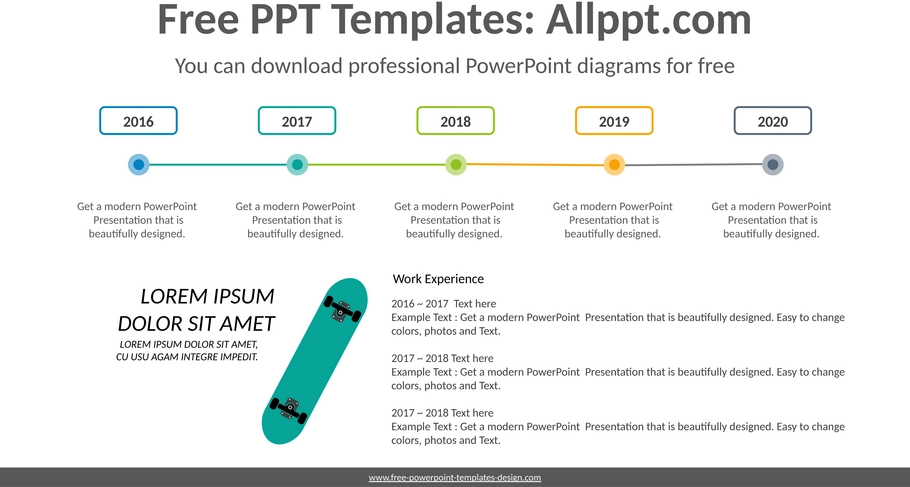 Free PPT Templates: Allppt.com

You can download professional PowerPoint diagrams for free

2016

2017

2018

2019

2020

Get a modern PowerPoint Presentation that is beautifully designed.

Get a modern PowerPoint Presentation that is beautifully designed.

Get a modern PowerPoint Presentation that is beautifully designed.

Get a modern PowerPoint Presentation that is beautifully designed.

Get a modern PowerPoint Presentation that is beautifully designed.

LOREM IPSUM DOLOR SIT AMET

LOREM IPSUM DOLOR SIT AMET, CU USU AGAM INTEGRE IMPEDIT.

Work Experience

2016 ~ 2017 Text here
Example Text : Get a modern PowerPoint Presentation that is beautifully designed. Easy to change colors, photos and Text.

2017 ~ 2018 Text here
Example Text : Get a modern PowerPoint Presentation that is beautifully designed. Easy to change colors, photos and Text.

2017 ~ 2018 Text here
Example Text : Get a modern PowerPoint Presentation that is beautifully designed. Easy to change colors, photos and Text.

www.free-powerpoint-templates-design.com